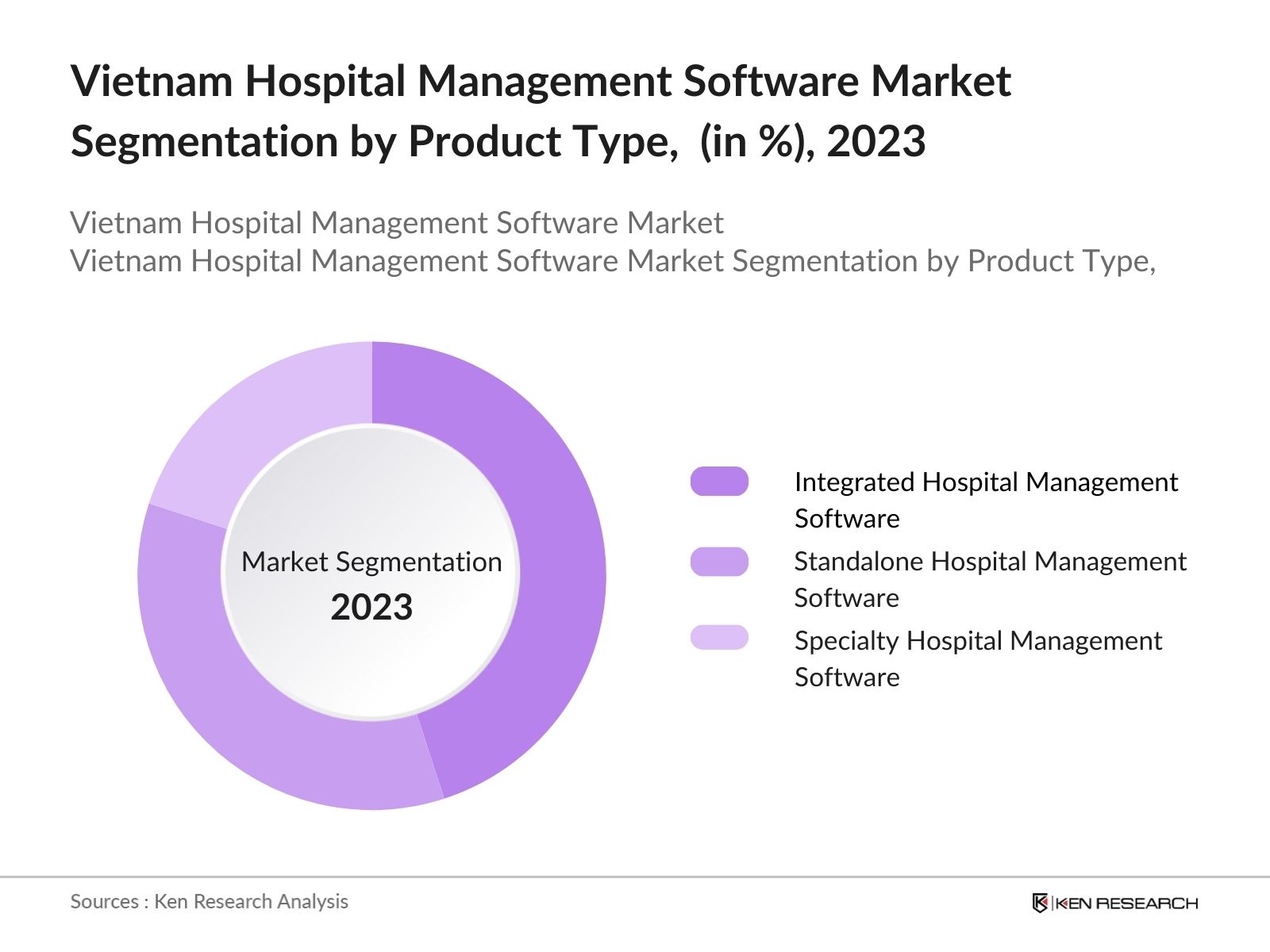 Vietnam Hospital Management Software Market Segmentation by Product Type, (in %), 2023

Vietnam Hospital Management Software Market
Vietnam Hospital Management Software Market Segmentation by Product Type,

Market Segmentation
2023

Integrated Hospital Management Software
Standalone Hospital Management Software
Specialty Hospital Management Software

Sources : Ken Research Analysis

KEN RESEARCH